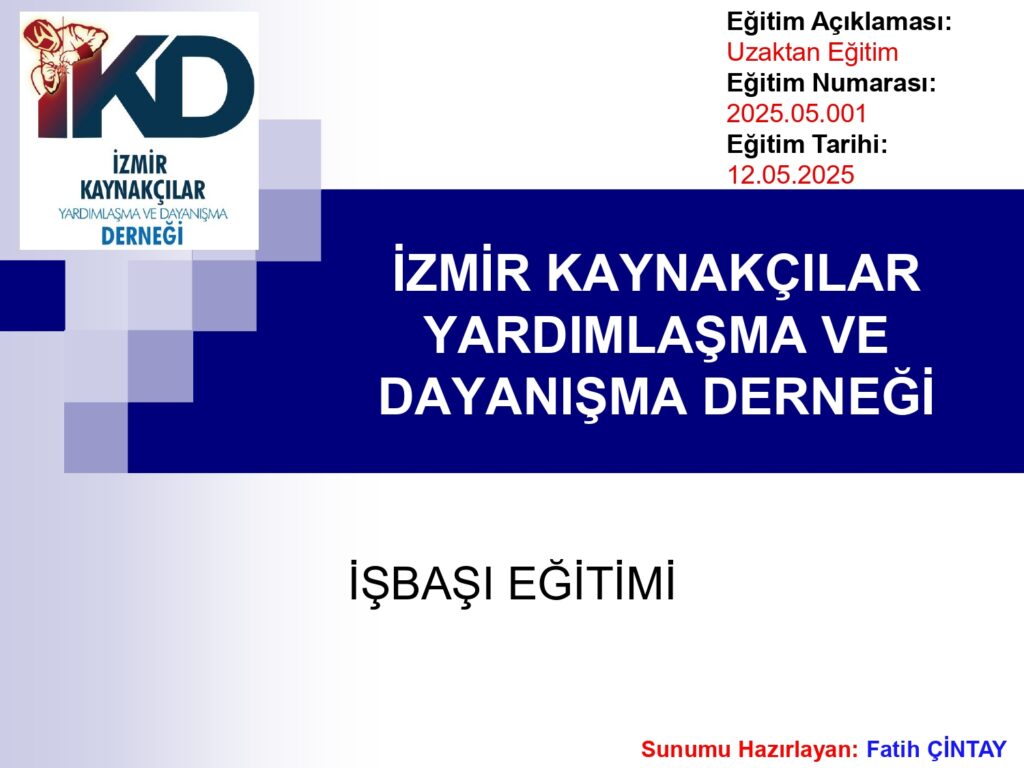 İKD
İZMİR
KAYNAKÇILAR
YARDIMLAŞMA VE DAYANIŞMA
DERNEĞİ

Eğitim Açıklaması:
Uzaktan Eğitim
Eğitim Numarası:
2025.05.001
Eğitim Tarihi:
12.05.2025

İZMİR KAYNAKÇILAR YARDIMLAŞMA VE DAYANIŞMA DERNEĞİ

İŞBAŞI EĞİTİMİ

Sunumu Hazırlayan: Fatih ÇİNTAY